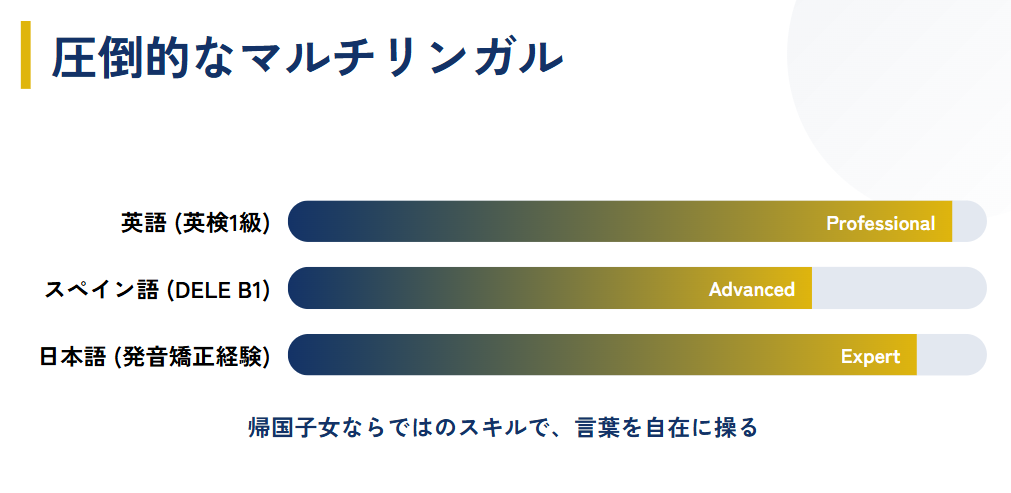 圧倒的なマルチリンガル

英語 (英検1級)
Professional

スペイン語 (DELE B1)
Advanced

日本語 (発音矯正経験)
Expert

帰国子女ならではのスキルで、言葉を自在に操る